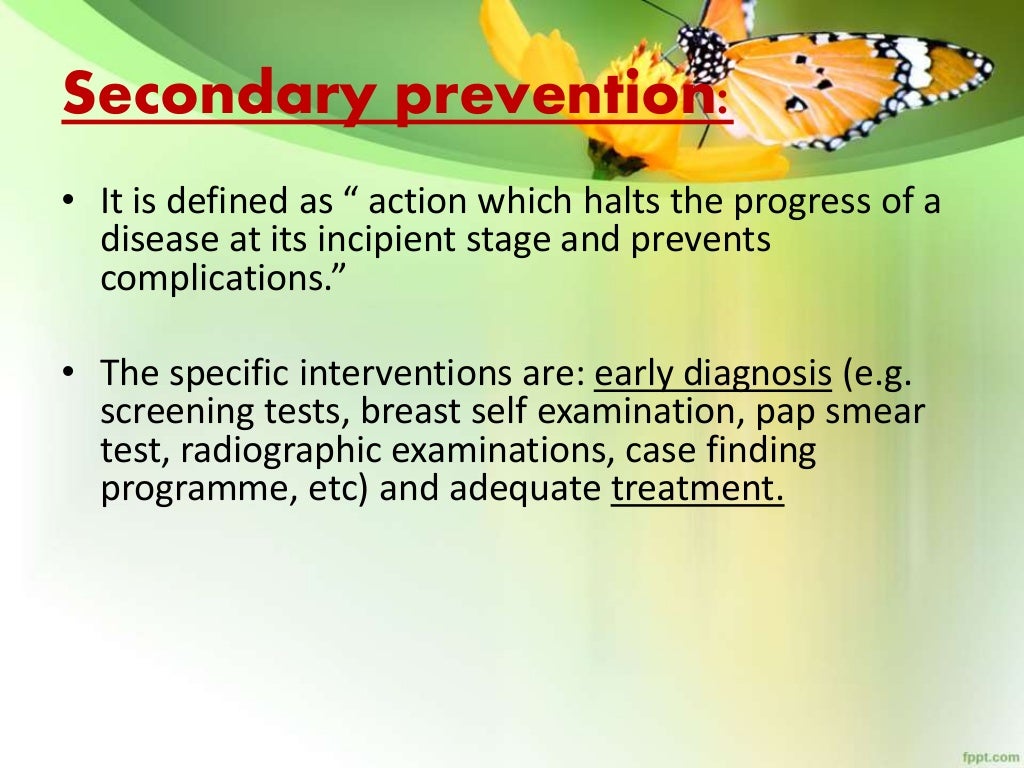 Secondary prevention:

• It is defined as “ action which halts the progress of a disease at its incipient stage and prevents complications.”

• The specific interventions are: early diagnosis (e.g. screening tests, breast self examination, pap smear test, radiographic examinations, case finding programme, etc) and adequate treatment.

fppt.com